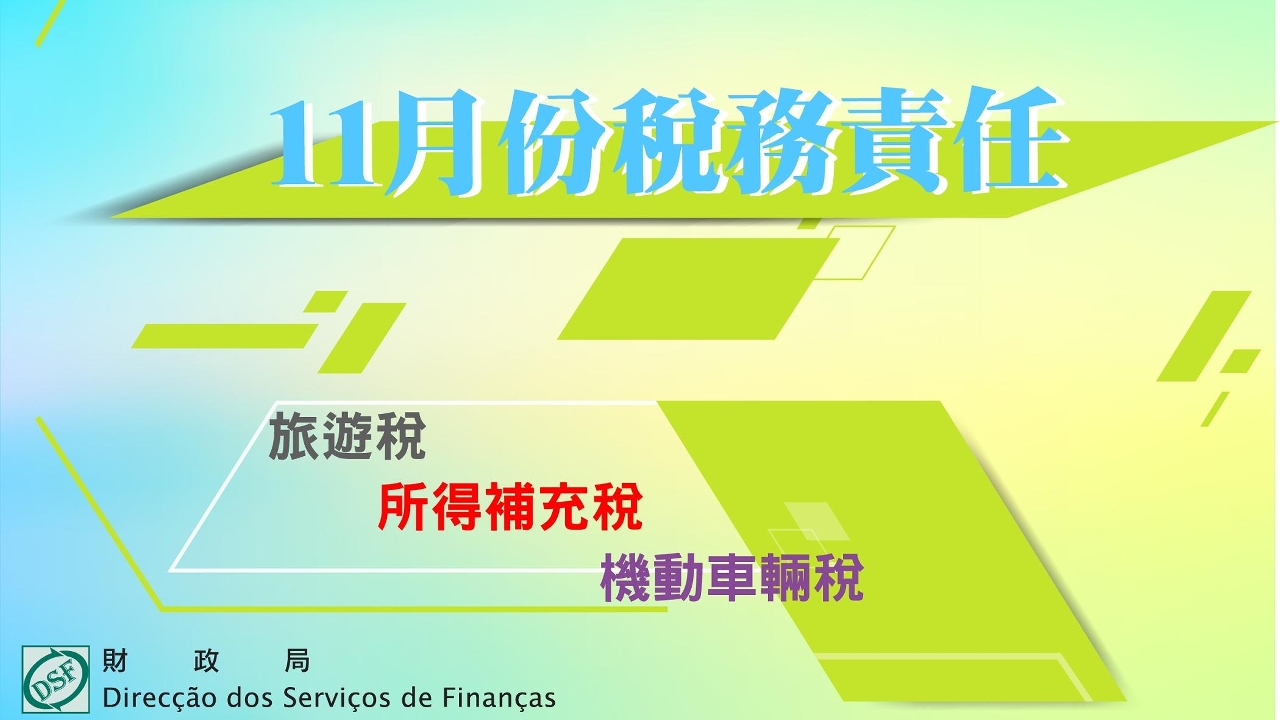 11月份稅務責任

旅遊稅

所得補充稅

機動車輛稅

DSF

財 政 局

Direcção dos Serviços de Finanças